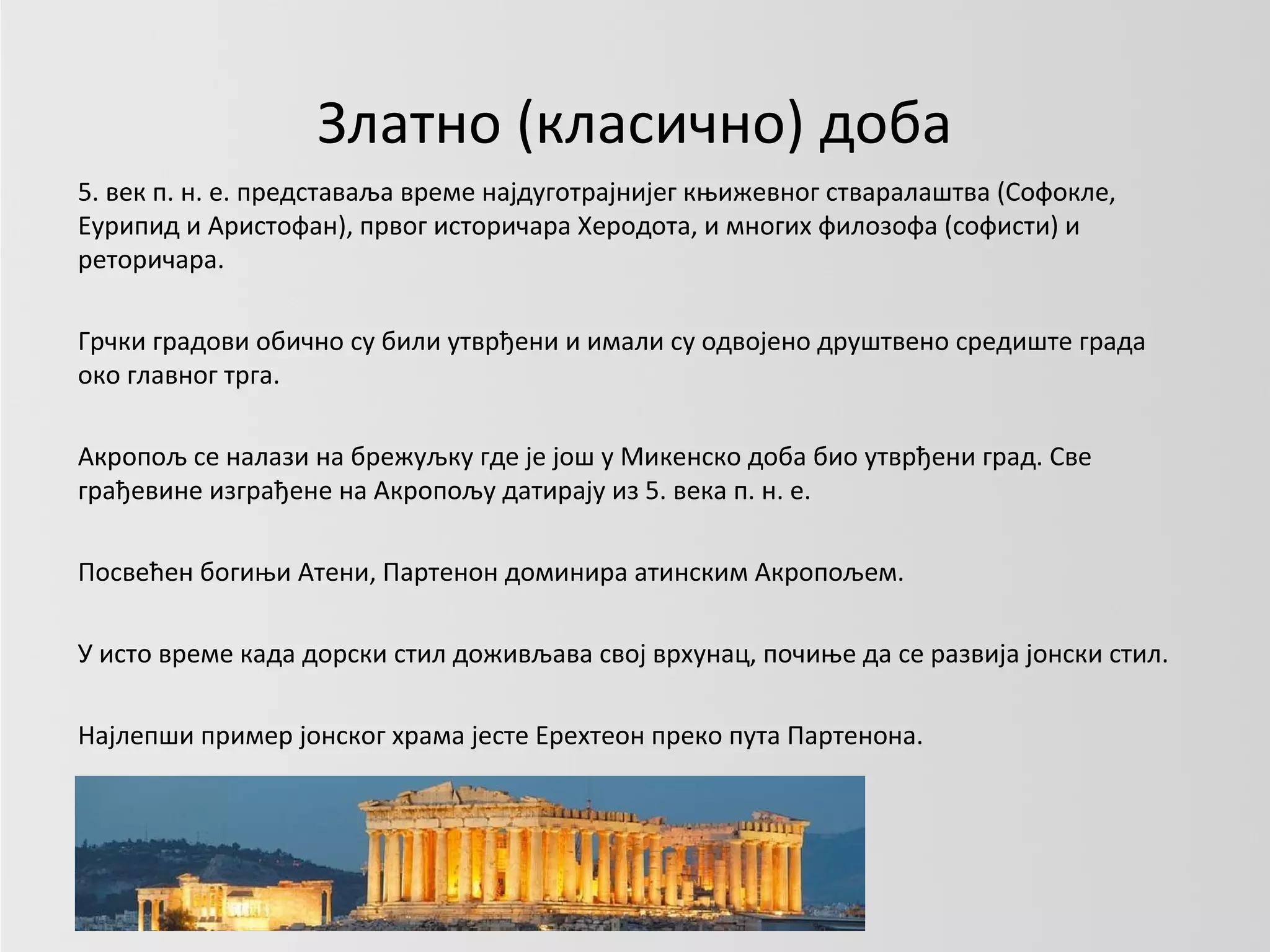 Златно (класично) доба

5. век п. н. е. представаља време најдуготрајнијег књижевног стваралаштва (Софокле, Еурипид и Аристофан), првог историчара Херодота, и многих филозофа (софисти) и реторичара.

Грчки градови обично су били утврђени и имали су одвојено друштвено средиште града око главног трга.

Акропољ се налази на брежуљку где је још у Микенско доба био утврђени град. Све грађевине изграђене на Акропољу датирају из 5. века п. н. е.

Посвећен богињи Атени, Партенон доминира атинским Акропољем.

У исто време када дорски стил доживљава свој врхунац, почиње да се развија јонски стил.

Најлепши пример јонског храма јесте Ерехтеон преко пута Партенона.